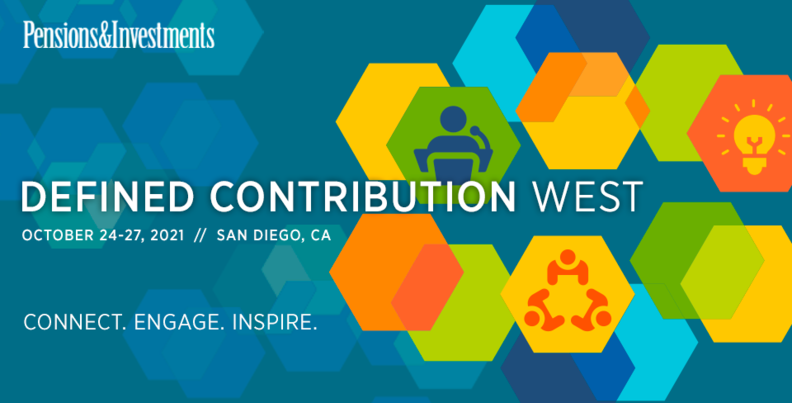 Pensions&Investments

DEFINED CONTRIBUTION WEST

OCTOBER 24-27, 2021 // SAN DIEGO, CA

CONNECT. ENGAGE. INSPIRE.